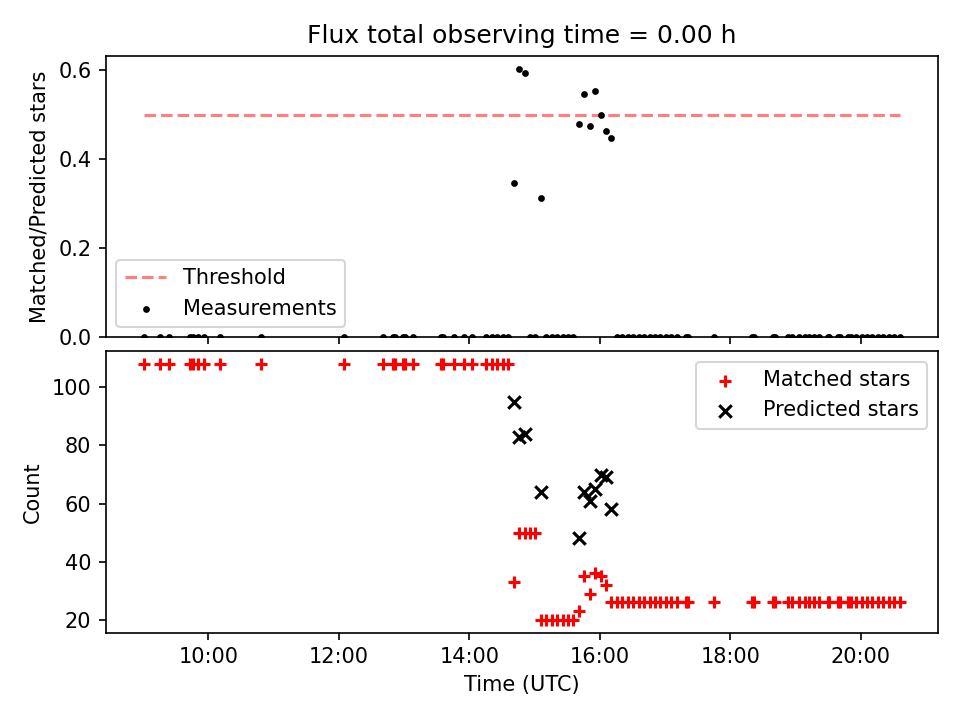 Flux total observing time = 0.00 h

Matched/Predicted stars

0.6
0.4
0.2
0.0

Threshold
Measurements

Count

100
80
60
40
20

Matched stars
Predicted stars

10:00
12:00
14:00
16:00
18:00
20:00

Time (UTC)